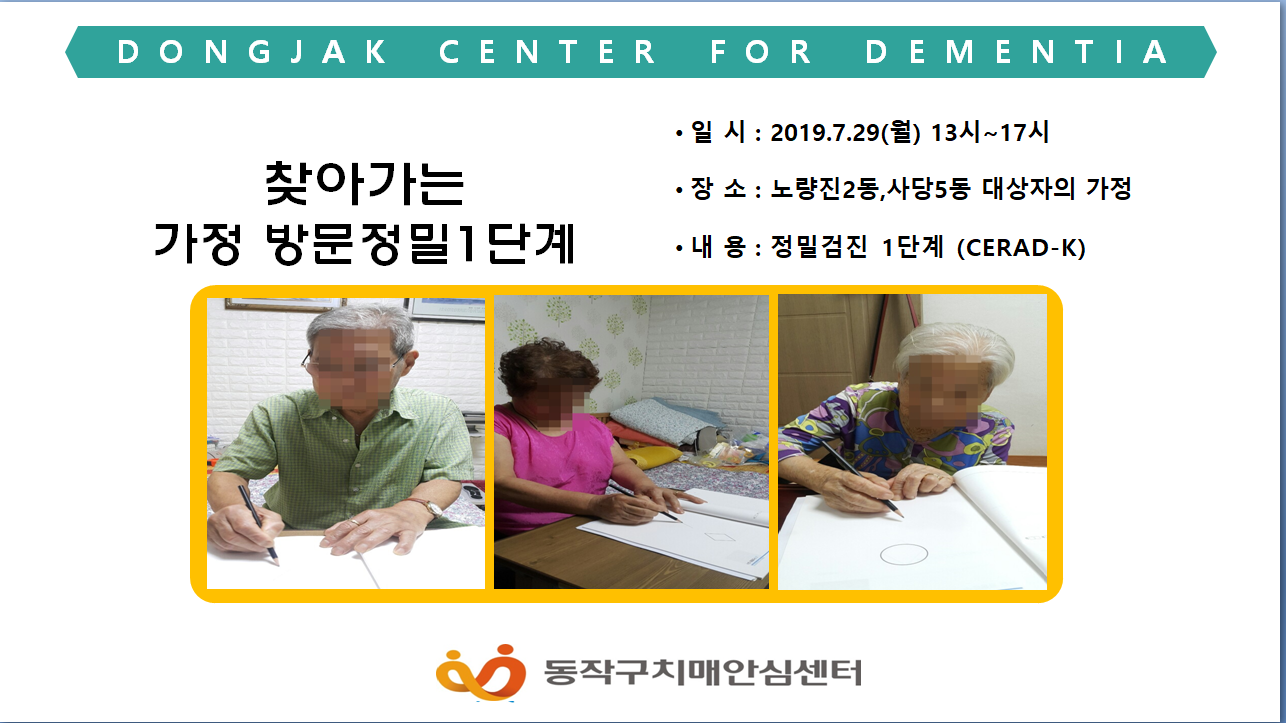 DONGJAK CENTER FOR DEMENTIA

찾아가는
가정 방문정밀1단계

• 일 시 : 2019.7.29(월) 13시~17시

• 장 소 : 노량진2동,사당5동 대상자의 가정

• 내 용 : 정밀검진 1단계 (CERAD-K)

동작구치매안심센터